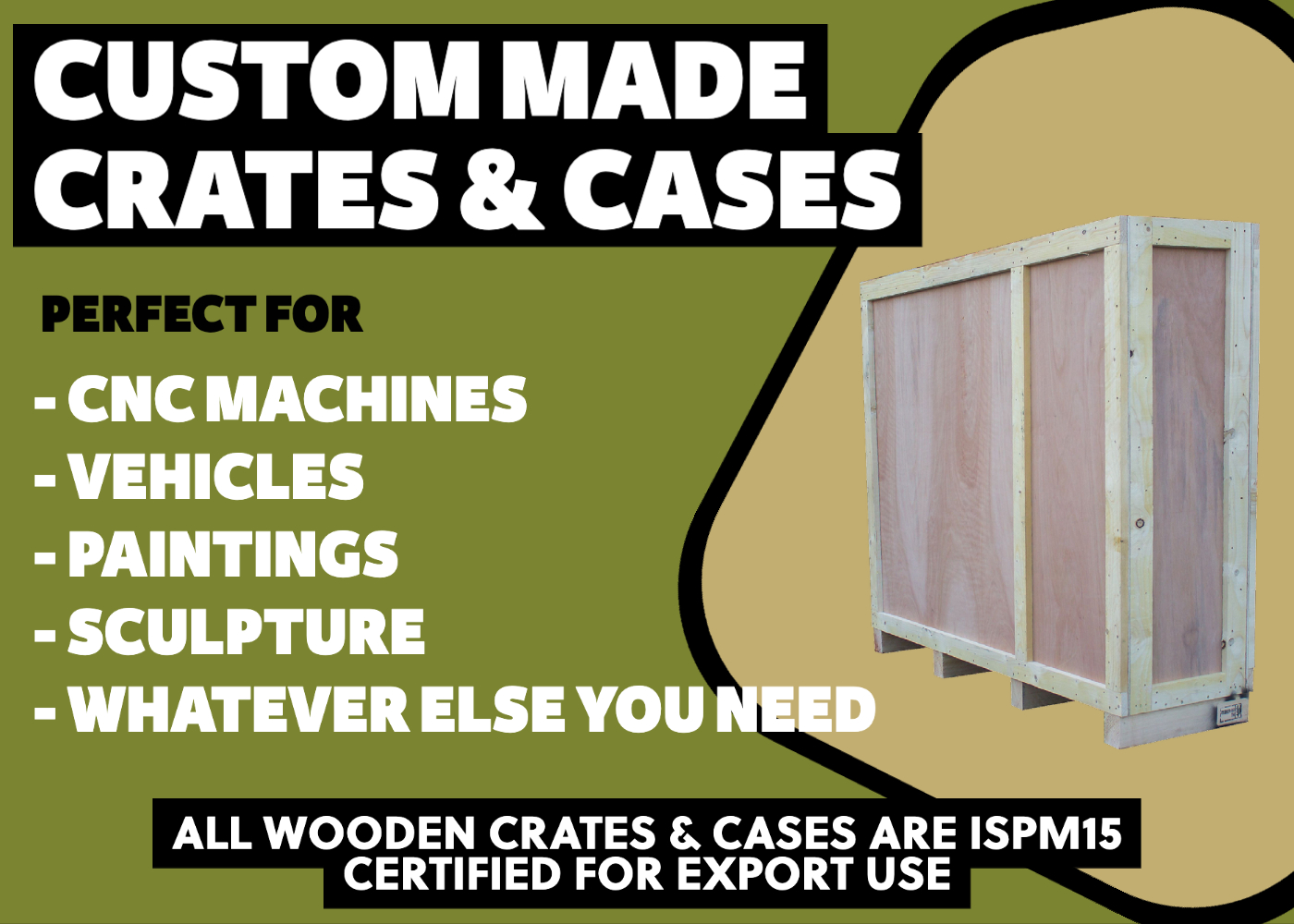 CUSTOM MADE CRATES & CASES

PERFECT FOR

- CNC MACHINES
- VEHICLES
- PAINTINGS
- SCULPTURE
- WHATEVER ELSE YOU NEED

ALL WOODEN CRATES & CASES ARE ISPM15 CERTIFIED FOR EXPORT USE